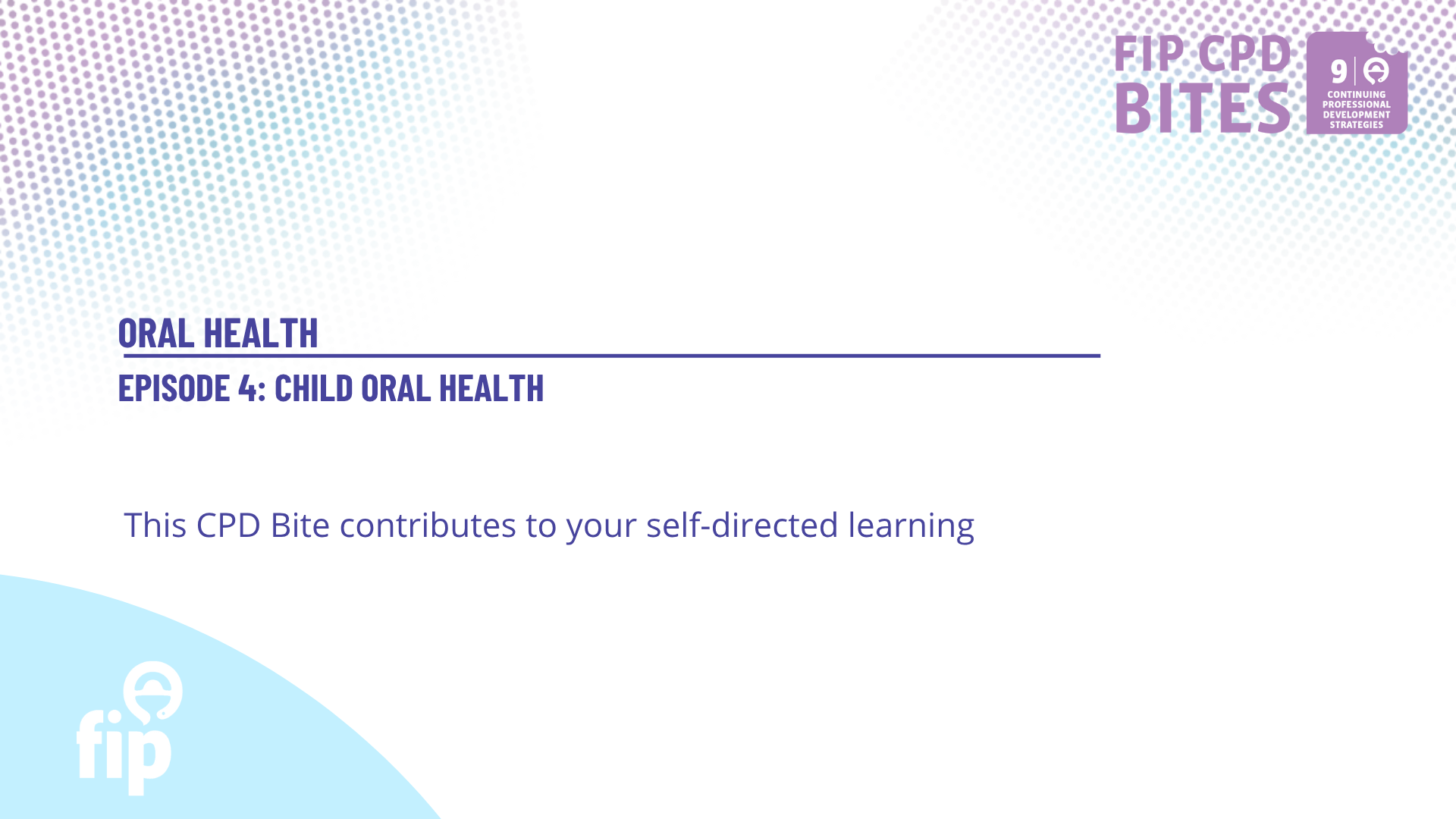 FIP CPD BITES

9

CONTINUING PROFESSIONAL DEVELOPMENT STRATEGIES

ORAL HEALTH

EPISODE 4: CHILD ORAL HEALTH

This CPD Bite contributes to your self-directed learning

fip